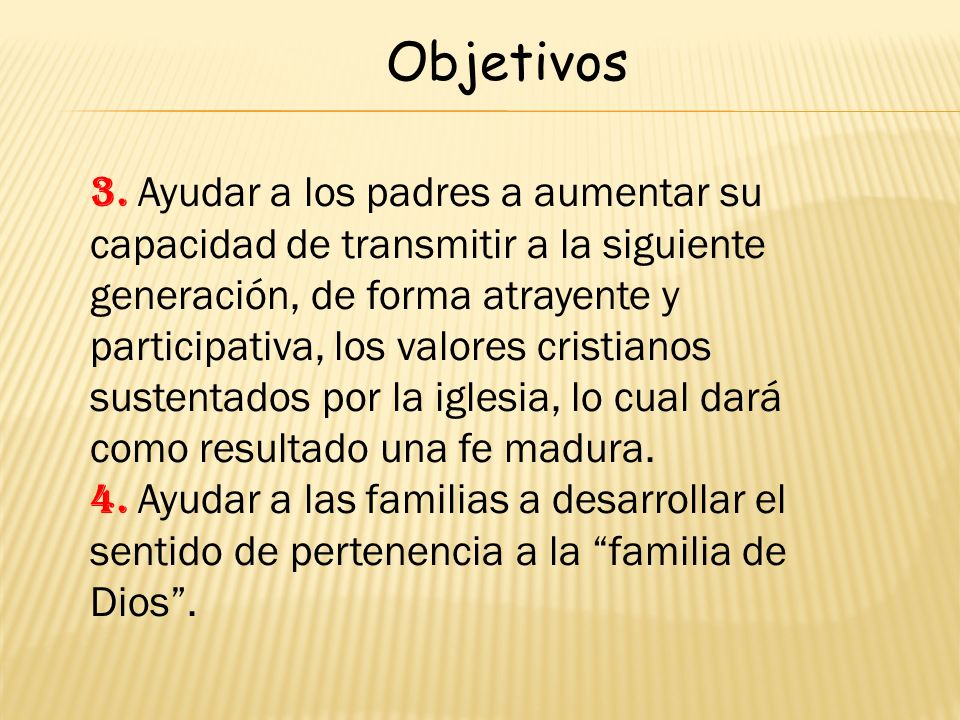 Objetivos

3. Ayudar a los padres a aumentar su capacidad de transmitir a la siguiente generación, de forma atrayente y participativa, los valores cristianos sustentados por la iglesia, lo cual dará como resultado una fe madura.
4. Ayudar a las familias a desarrollar el sentido de pertenencia a la “familia de Dios”.